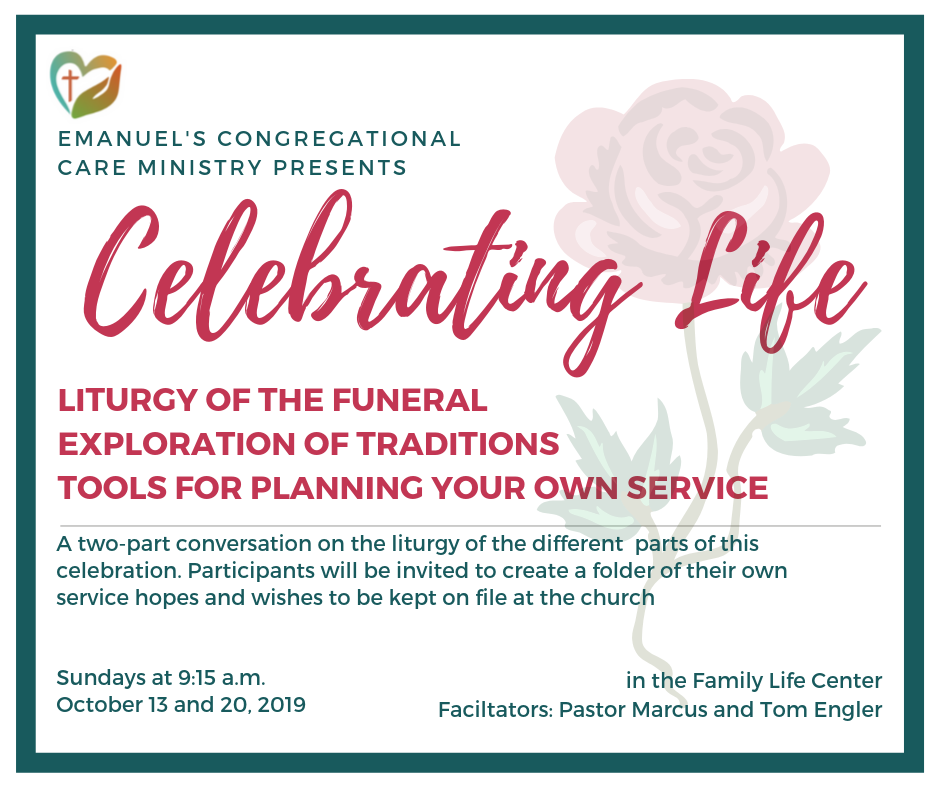 EMANUEL'S CONGREGATIONAL CARE MINISTRY PRESENTS

Celebrating Life

LITURGY OF THE FUNERAL
EXPLORATION OF TRADITIONS
TOOLS FOR PLANNING YOUR OWN SERVICE

A two-part conversation on the liturgy of the different parts of this celebration. Participants will be invited to create a folder of their own service hopes and wishes to be kept on file at the church

Sundays at 9:15 a.m.
October 13 and 20, 2019

in the Family Life Center
Faciltators: Pastor Marcus and Tom Engler